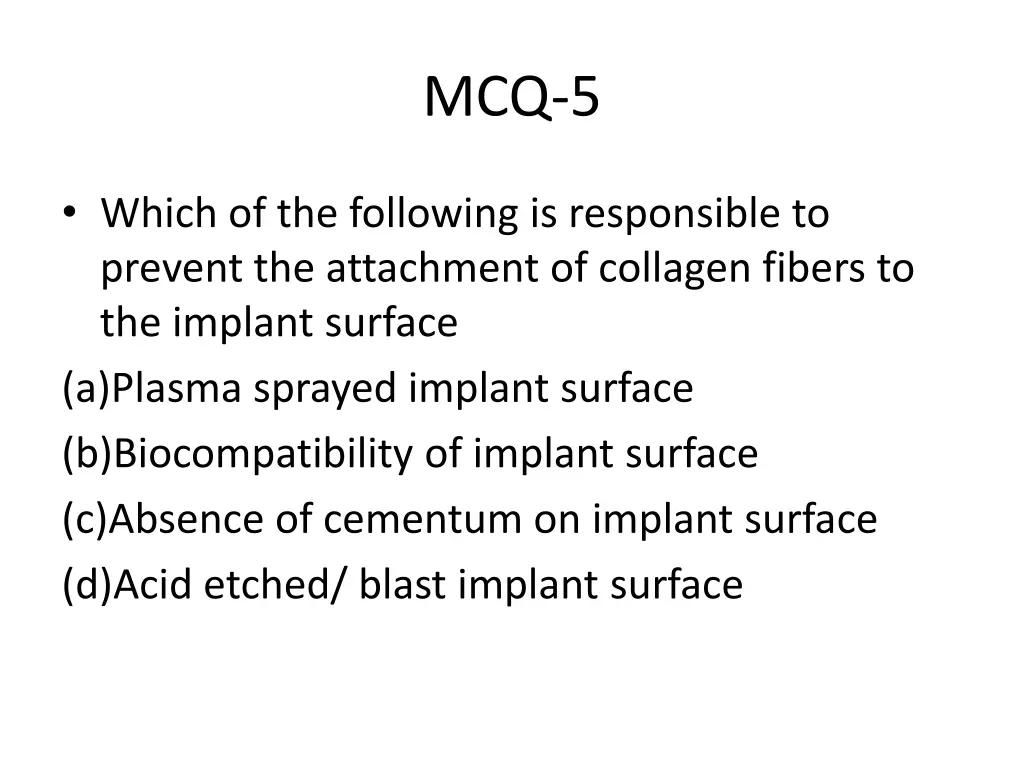 MCQ-5

• Which of the following is responsible to prevent the attachment of collagen fibers to the implant surface

(a)Plasma sprayed implant surface

(b)Biocompatibility of implant surface

(c)Absence of cementum on implant surface

(d)Acid etched/ blast implant surface